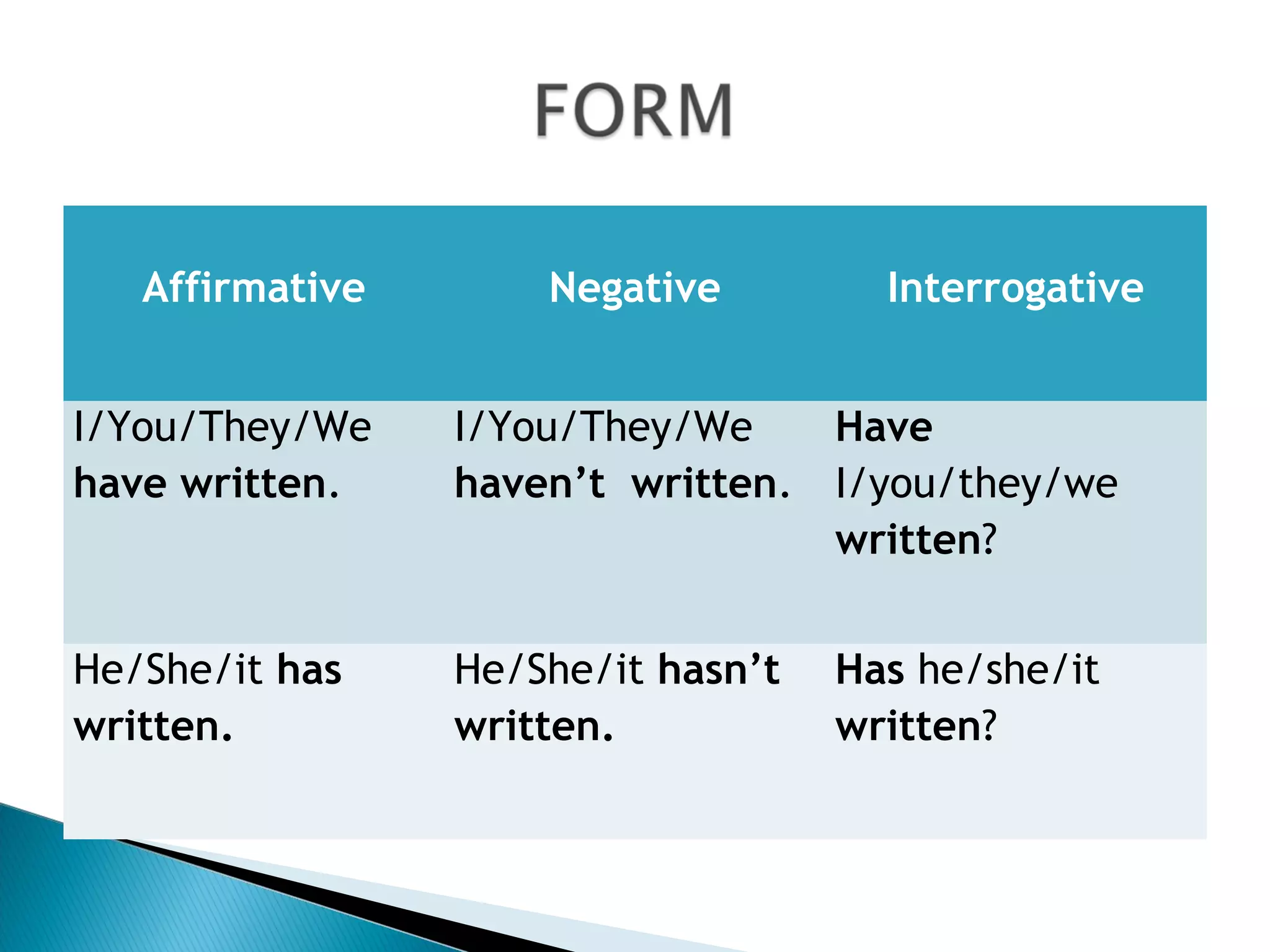 FORM

| Affirmative | Negative | Interrogative |
|---|---|---|
| I/You/They/We have written. | I/You/They/We haven’t written. | Have I/you/they/we written? |
| He/She/it has written. | He/She/it hasn’t written. | Has he/she/it written? |